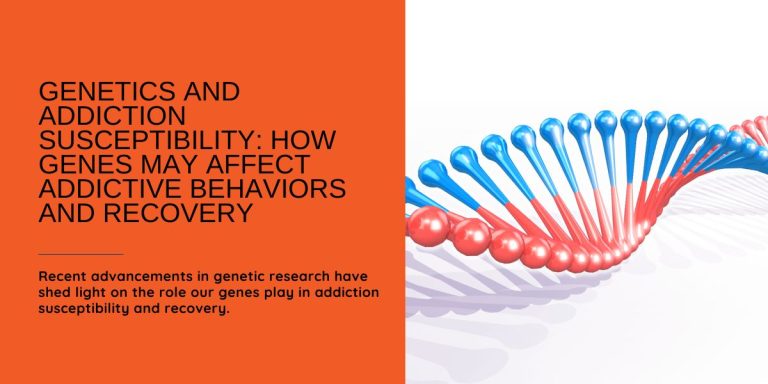 GENETICS AND ADDICTION SUSCEPTIBILITY: HOW GENES MAY AFFECT ADDICTIVE BEHAVIORS AND RECOVERY

Recent advancements in genetic research have shed light on the role our genes play in addiction susceptibility and recovery.